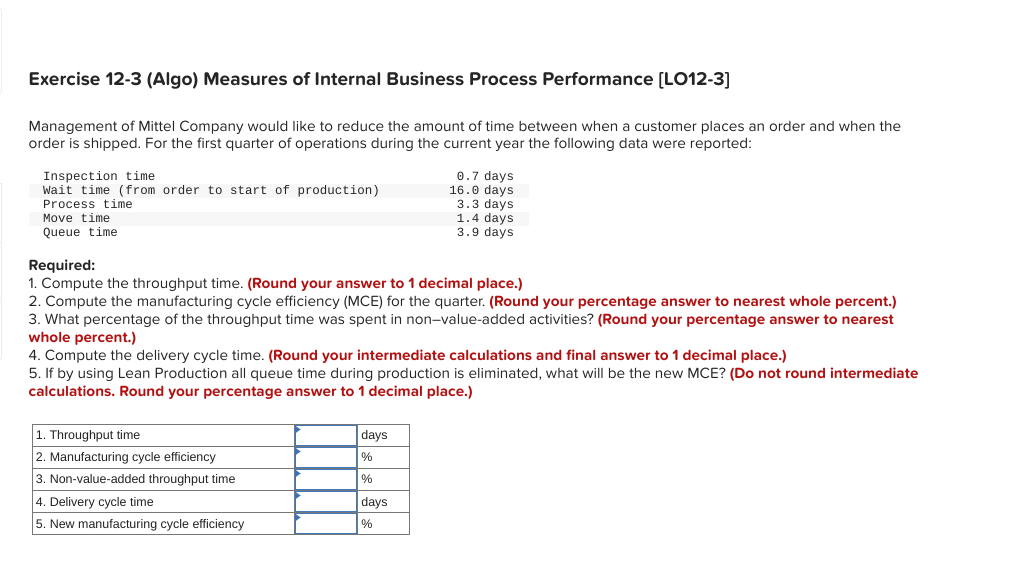 Exercise 12-3 (Algo) Measures of Internal Business Process Performance [LO12-3]

Management of Mittel Company would like to reduce the amount of time between when a customer places an order and when the order is shipped. For the first quarter of operations during the current year the following data were reported:

| | |
|---|---|
| Inspection time | 0.7 days |
| Wait time (from order to start of production) | 16.0 days |
| Process time | 3.3 days |
| Move time | 1.4 days |
| Queue time | 3.9 days |

Required:
1. Compute the throughput time. (Round your answer to 1 decimal place.)
2. Compute the manufacturing cycle efficiency (MCE) for the quarter. (Round your percentage answer to nearest whole percent.)
3. What percentage of the throughput time was spent in non–value-added activities? (Round your percentage answer to nearest whole percent.)
4. Compute the delivery cycle time. (Round your intermediate calculations and final answer to 1 decimal place.)
5. If by using Lean Production all queue time during production is eliminated, what will be the new MCE? (Do not round intermediate calculations. Round your percentage answer to 1 decimal place.)

| | | |
|---|---|---|
| 1. Throughput time | | days |
| 2. Manufacturing cycle efficiency | | % |
| 3. Non-value-added throughput time | | % |
| 4. Delivery cycle time | | days |
| 5. New manufacturing cycle efficiency | | % |